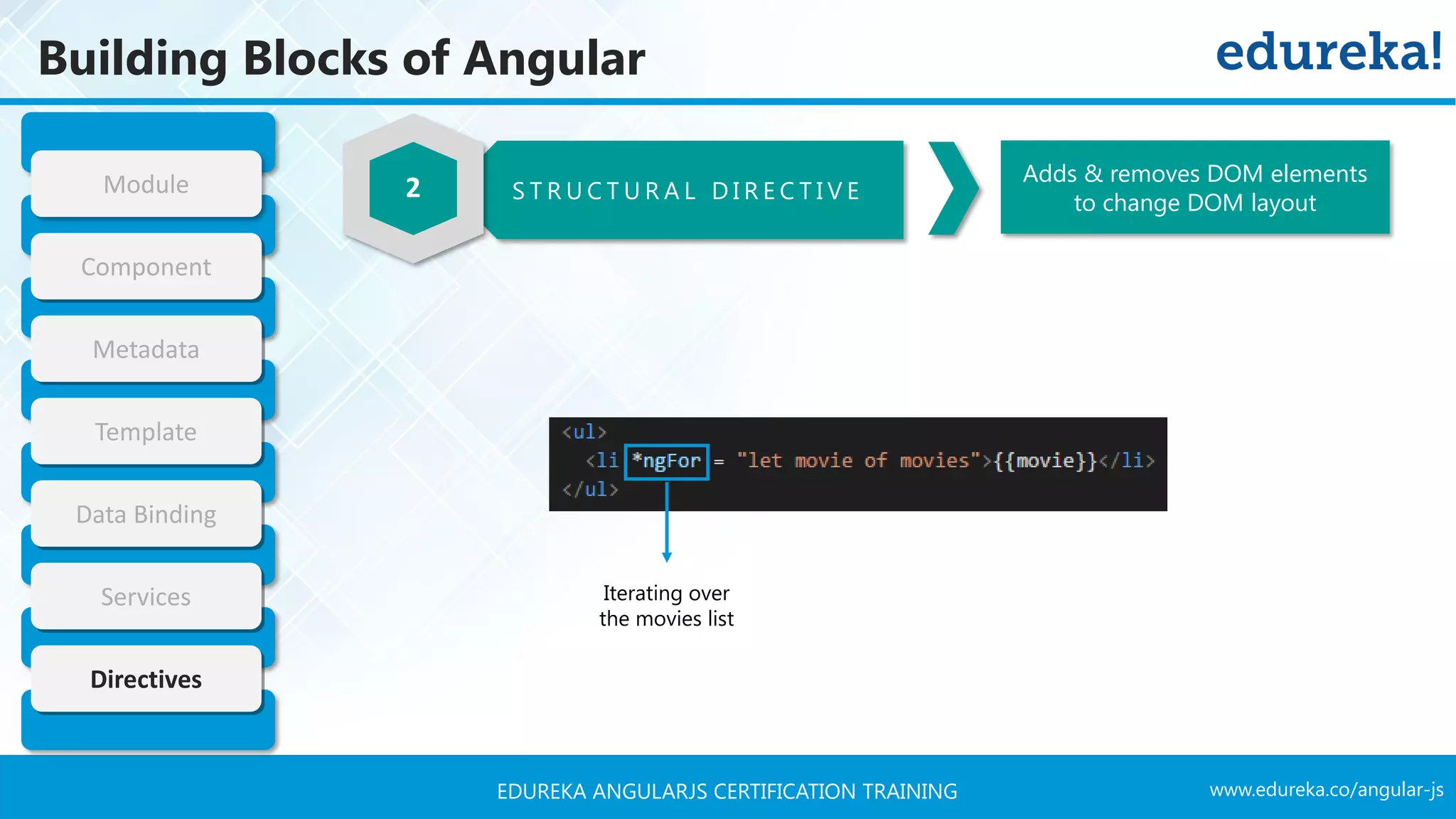 Building Blocks of Angular

edureka!

Module

Component

Metadata

Template

Data Binding

Services

Directives

2

STRUCTURAL DIRECTIVE

Adds & removes DOM elements to change DOM layout

<ul>
<li *ngFor = "let movie of movies">{{movie}}</li>
</ul>

Iterating over the movies list

EDUREKA ANGULARJS CERTIFICATION TRAINING

www.edureka.co/angular-js